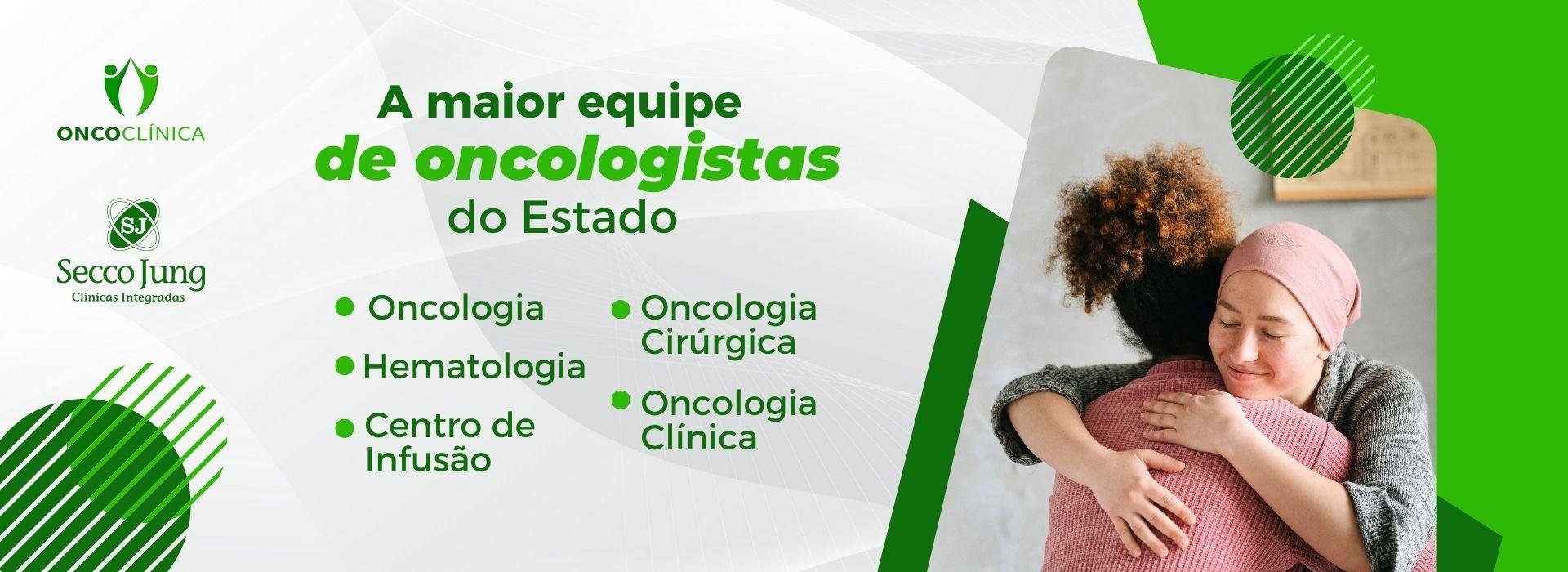 ONCOCLÍNICA

SJ
Secco Jung
Clínicas Integradas

A maior equipe
de oncologistas
do Estado

Oncologia

Hematologia

Centro de Infusão

Oncologia Cirúrgica

Oncologia Clínica